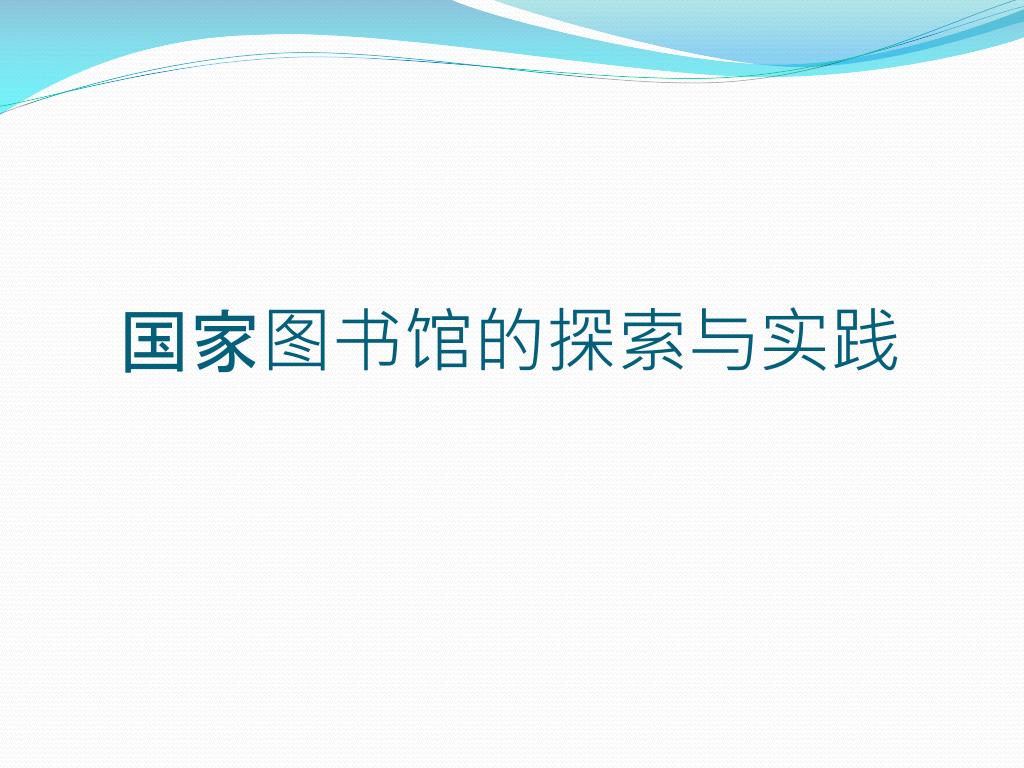 国家图书馆的探索与实践